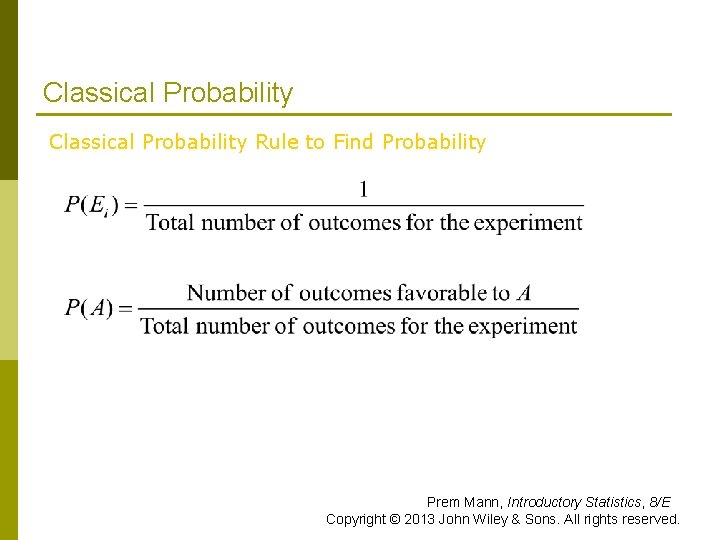 Classical Probability

Classical Probability Rule to Find Probability

$P(E_i) = \frac{1}{\text{Total number of outcomes for the experiment}}$

$P(A) = \frac{\text{Number of outcomes favorable to } A}{\text{Total number of outcomes for the experiment}}$

Prem Mann, Introductory Statistics, 8/E
Copyright © 2013 John Wiley & Sons. All rights reserved.